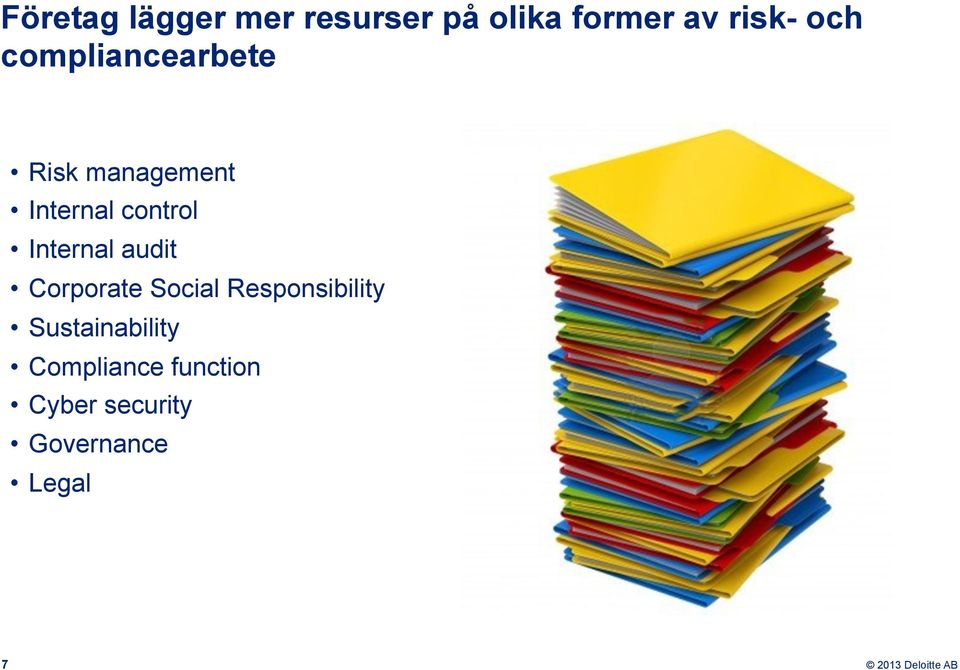 Företag lägger mer resurser på olika former av risk- och compliancearbete

• Risk management
• Internal control
• Internal audit
• Corporate Social Responsibility
• Sustainability
• Compliance function
• Cyber security
• Governance
• Legal

7

© 2013 Deloitte AB